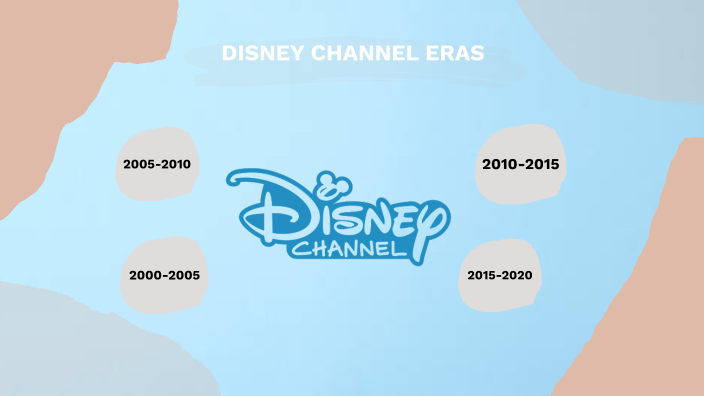 DISNEY CHANNEL ERAS

2005-2010

2010-2015

Disney
CHANNEL

2000-2005

2015-2020